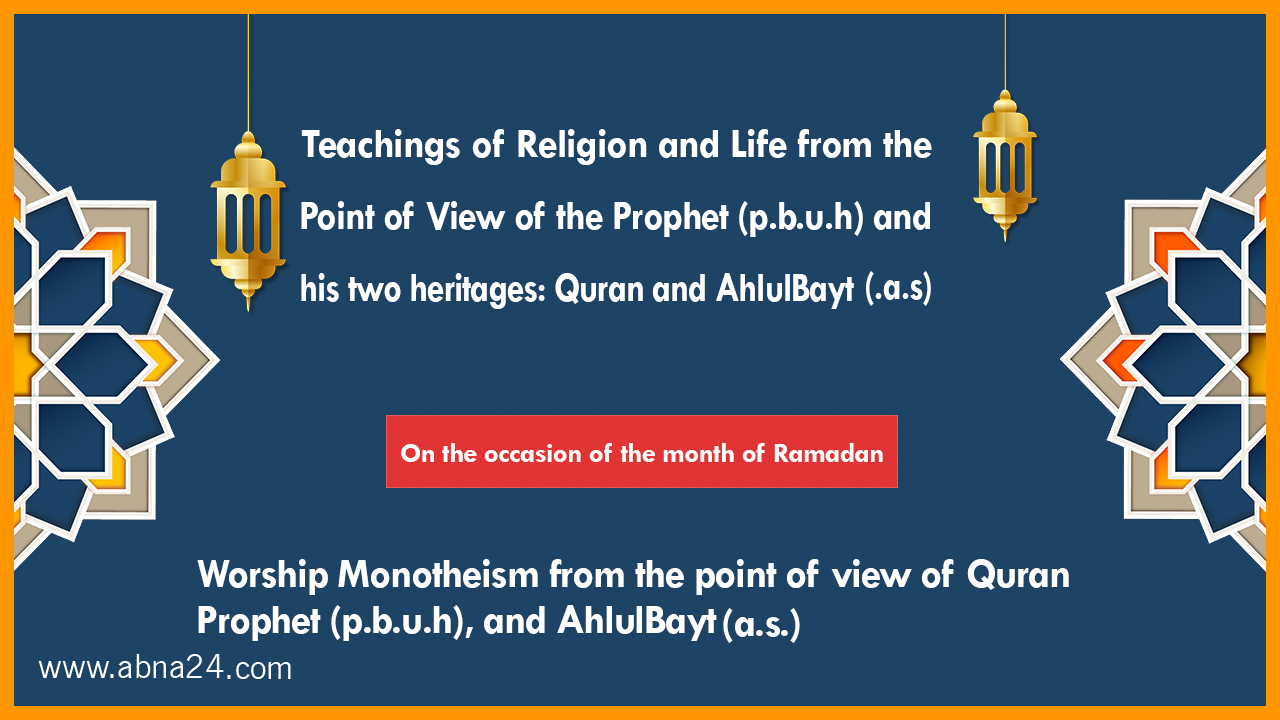 Teachings of Religion and Life from the Point of View of the Prophet (p.b.u.h) and his two heritages: Quran and AhlulBayt (.a.s)

On the occasion of the month of Ramadan

Worship Monotheism from the point of view of Quran Prophet (p.b.u.h), and AhlulBayt (a.s.)

www.abna24.com